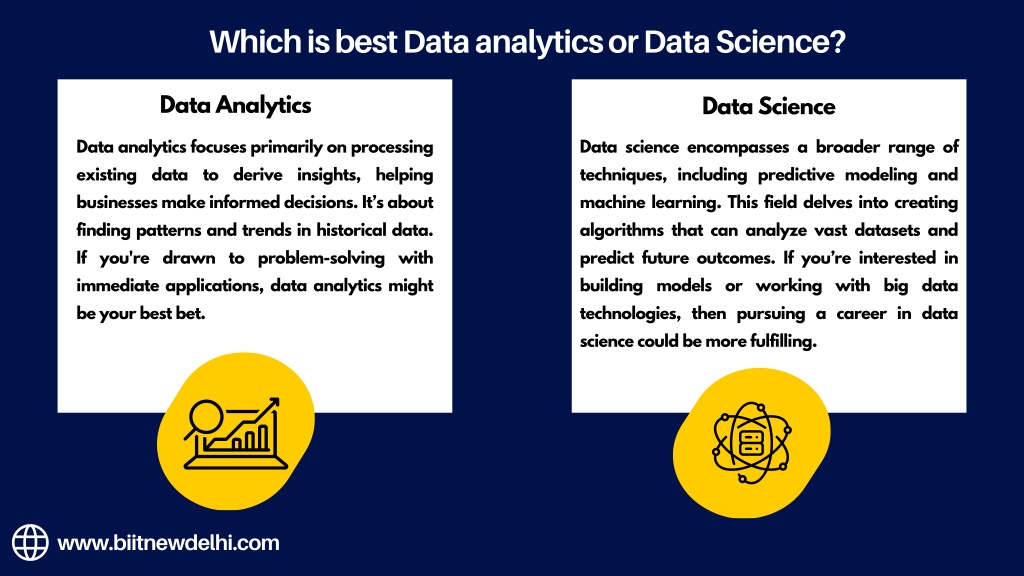 Which is best Data analytics or Data Science?

Data Analytics

Data analytics focuses primarily on processing existing data to derive insights, helping businesses make informed decisions. It's about finding patterns and trends in historical data. If you're drawn to problem-solving with immediate applications, data analytics might be your best bet.

Data Science

Data science encompasses a broader range of techniques, including predictive modeling and machine learning. This field delves into creating algorithms that can analyze vast datasets and predict future outcomes. If you're interested in building models or working with big data technologies, then pursuing a career in data science could be more fulfilling.

www.biitnewdelhi.com